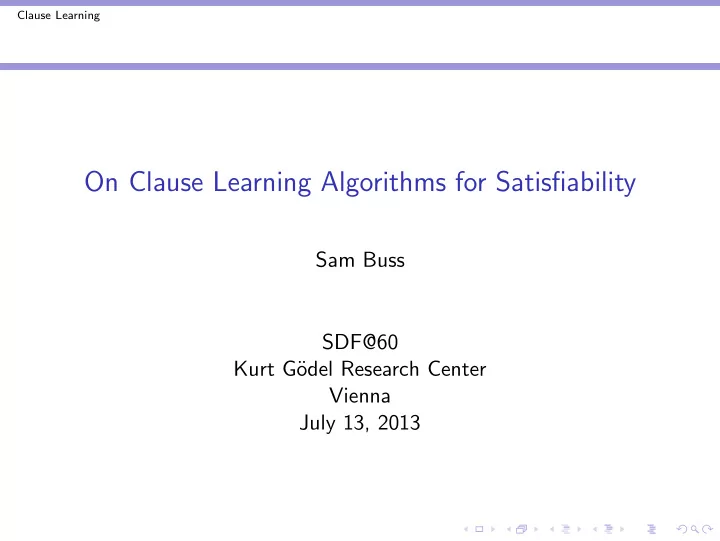 Clause Learning

On Clause Learning Algorithms for Satisfiability

Sam Buss

SDF@60
Kurt Gödel Research Center
Vienna
July 13, 2013